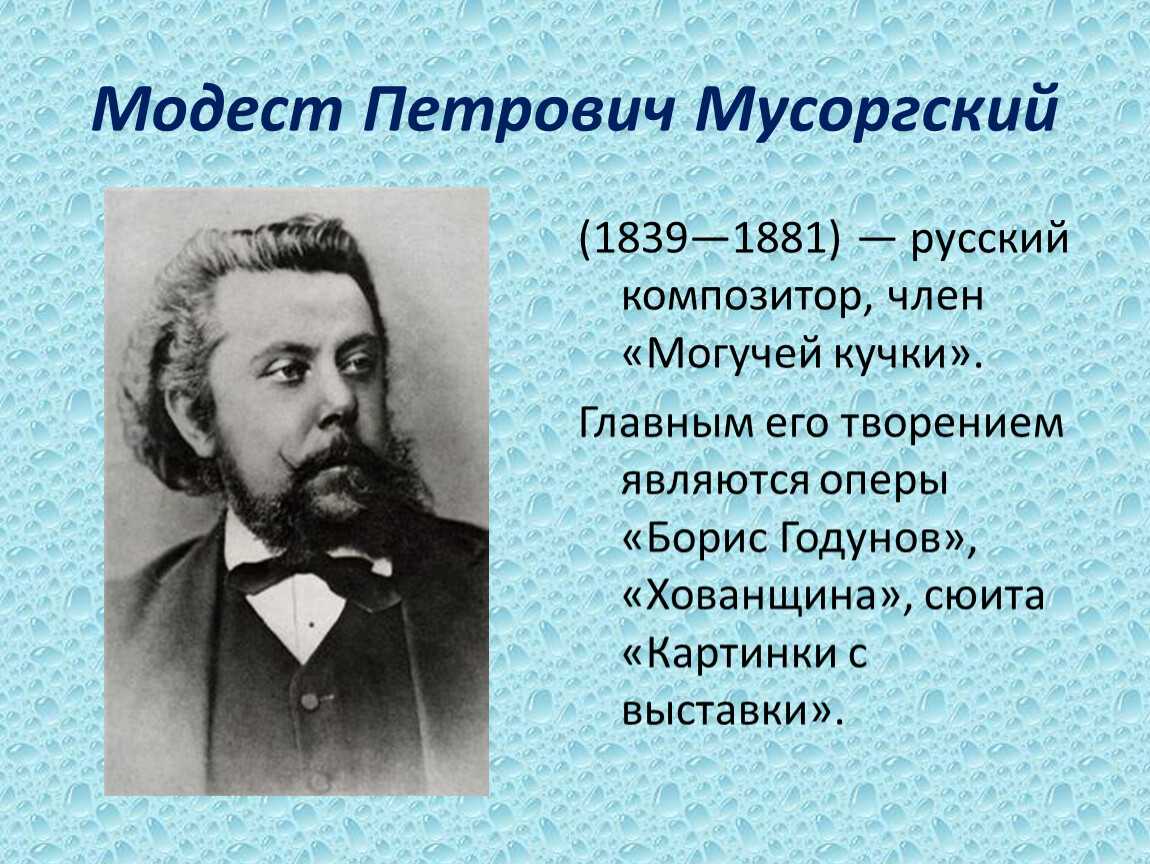 Модест Петрович Мусоргский

(1839—1881) — русский композитор, член «Могучей кучки».

Главным его творением являются оперы «Борис Годунов», «Хованщина», сюита «Картинки с выставки».